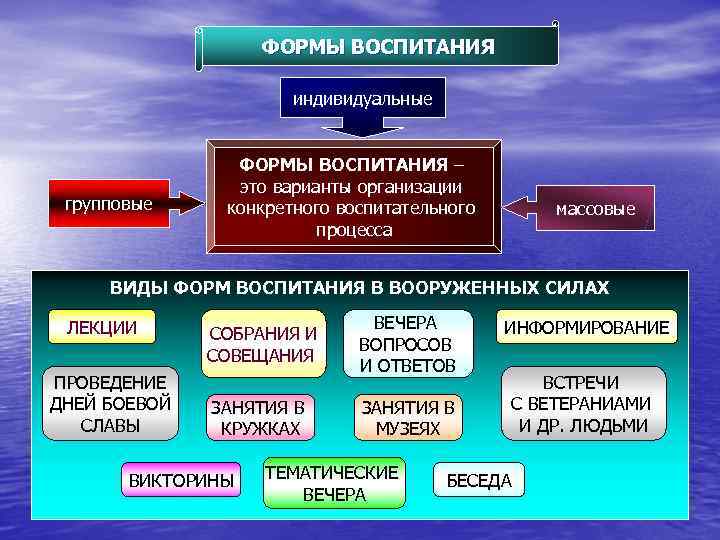 ФОРМЫ ВОСПИТАНИЯ

индивидуальные

групповые

ФОРМЫ ВОСПИТАНИЯ – это варианты организации конкретного воспитательного процесса

массовые

ВИДЫ ФОРМ ВОСПИТАНИЯ В ВООРУЖЕННЫХ СИЛАХ

ЛЕКЦИИ

СОБРАНИЯ И СОВЕЩАНИЯ

ВЕЧЕРА ВОПРОСОВ И ОТВЕТОВ

ИНФОРМИРОВАНИЕ

ПРОВЕДЕНИЕ ДНЕЙ БОЕВОЙ СЛАВЫ

ЗАНЯТИЯ В КРУЖКАХ

ЗАНЯТИЯ В МУЗЕЯХ

ВСТРЕЧИ С ВЕТЕРАНИАМИ И ДР. ЛЮДЬМИ

ВИКТОРИНЫ

ТЕМАТИЧЕСКИЕ ВЕЧЕРА

БЕСЕДА